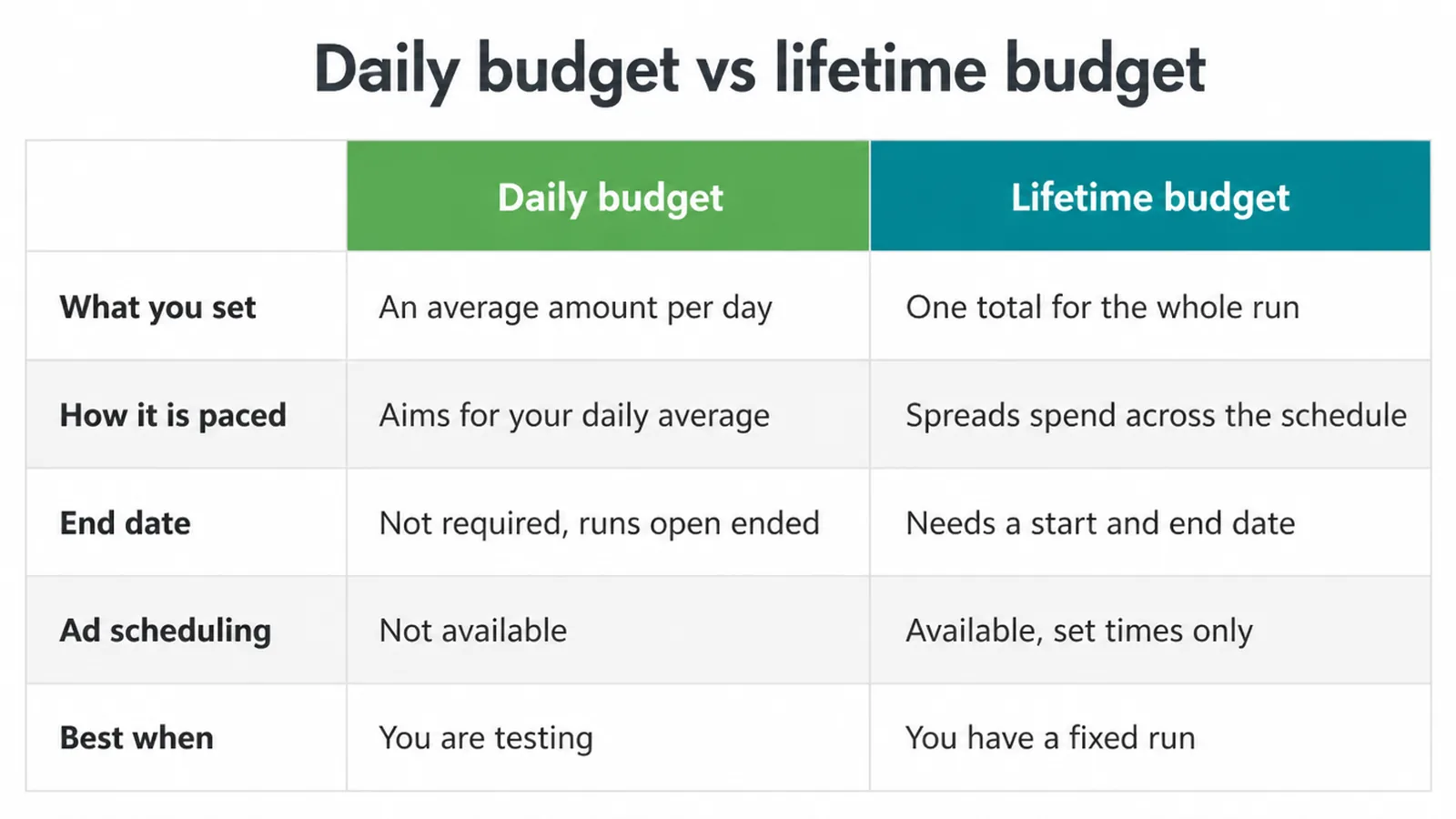 Daily budget vs lifetime budget

| | Daily budget | Lifetime budget |
|---|---|---|
| What you set | An average amount per day | One total for the whole run |
| How it is paced | Aims for your daily average | Spreads spend across the schedule |
| End date | Not required, runs open ended | Needs a start and end date |
| Ad scheduling | Not available | Available, set times only |
| Best when | You are testing | You have a fixed run |